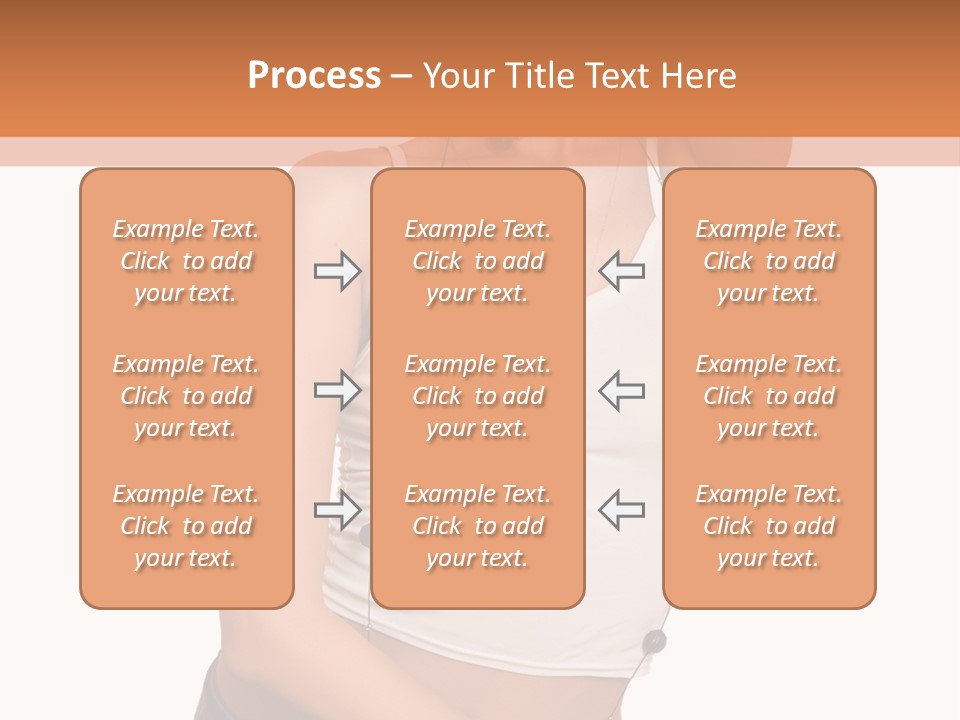 Process – Your Title Text Here

Example Text. Click to add your text.

Example Text. Click to add your text.

Example Text. Click to add your text.

Example Text. Click to add your text.

Example Text. Click to add your text.

Example Text. Click to add your text.

Example Text. Click to add your text.

Example Text. Click to add your text.

Example Text. Click to add your text.